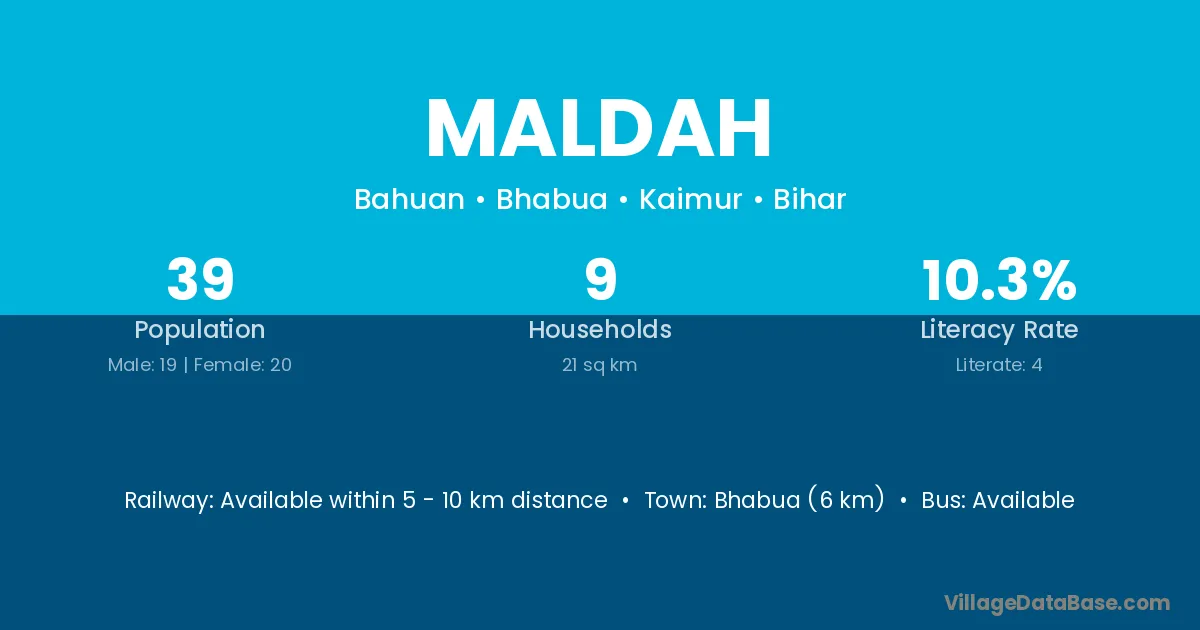 MALDAH

Bahuan • Bhabua • Kaimur • Bihar

39
Population
Male: 19 | Female: 20

9
Households
21 sq km

10.3%
Literacy Rate
Literate: 4

Railway: Available within 5 - 10 km distance • Town: Bhabua (6 km) • Bus: Available

VillageDataBase.com